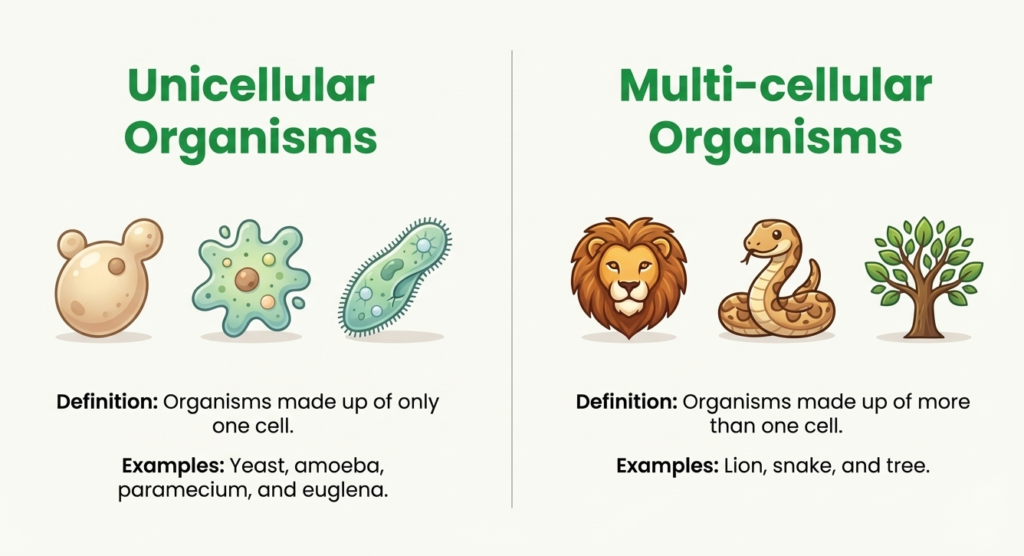 Unicellular Organisms

Definition: Organisms made up of only one cell.

Examples: Yeast, amoeba, paramecium, and euglena.

Multi-cellular Organisms

Definition: Organisms made up of more than one cell.

Examples: Lion, snake, and tree.